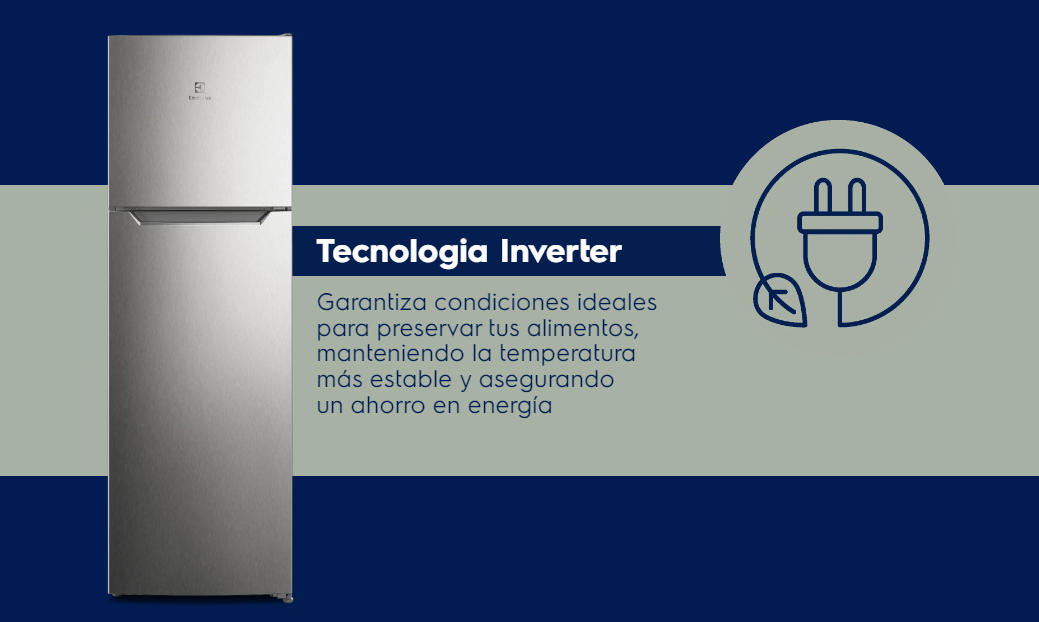 Electrolux

Tecnologia Inverter

Garantiza condiciones ideales para preservar tus alimentos, manteniendo la temperatura más estable y asegurando un ahorro en energía